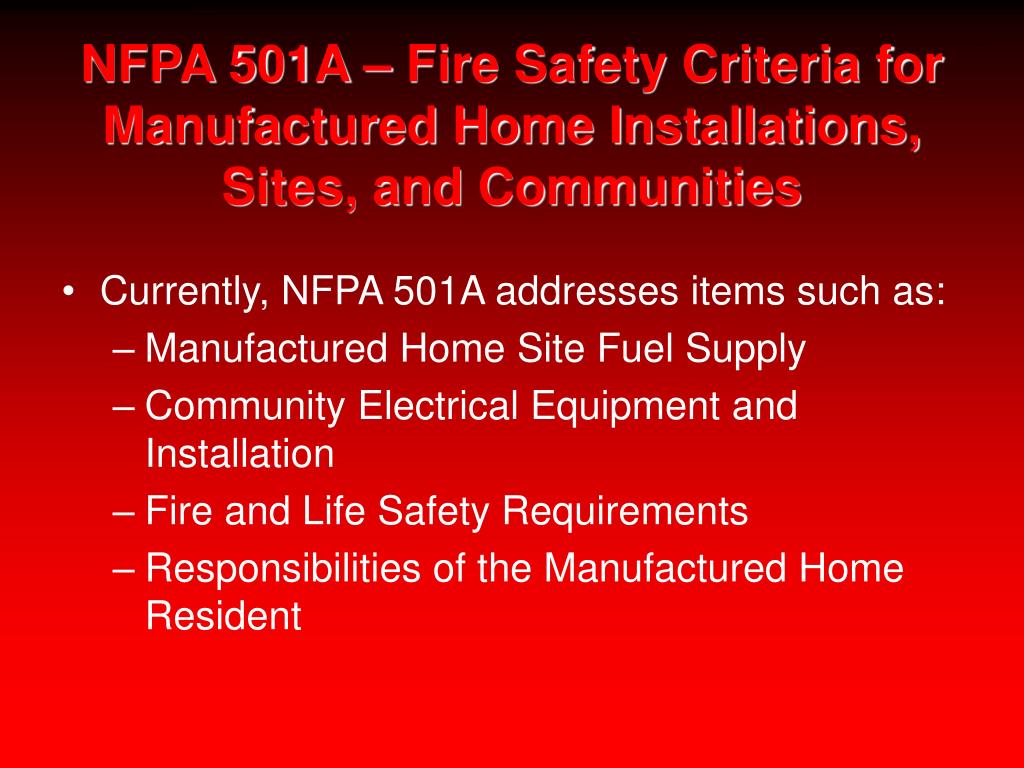 NFPA 501A – Fire Safety Criteria for Manufactured Home Installations, Sites, and Communities

• Currently, NFPA 501A addresses items such as:
– Manufactured Home Site Fuel Supply
– Community Electrical Equipment and Installation
– Fire and Life Safety Requirements
– Responsibilities of the Manufactured Home Resident